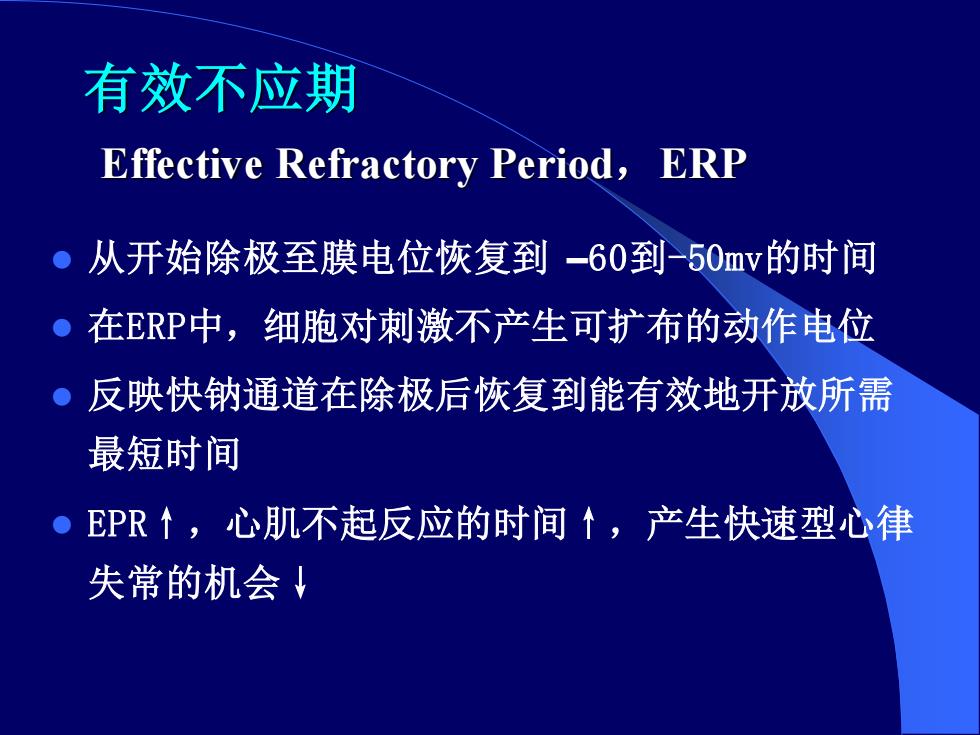 有效不应期

Effective Refractory Period， ERP

- 从开始除极至膜电位恢复到 –60到-50mv的时间
- 在ERP中，细胞对刺激不产生可扩布的动作电位
- 反映快钠通道在除极后恢复到能有效地开放所需最短时间
- EPR↑，心肌不起反应的时间↑，产生快速型心律失常的机会↓